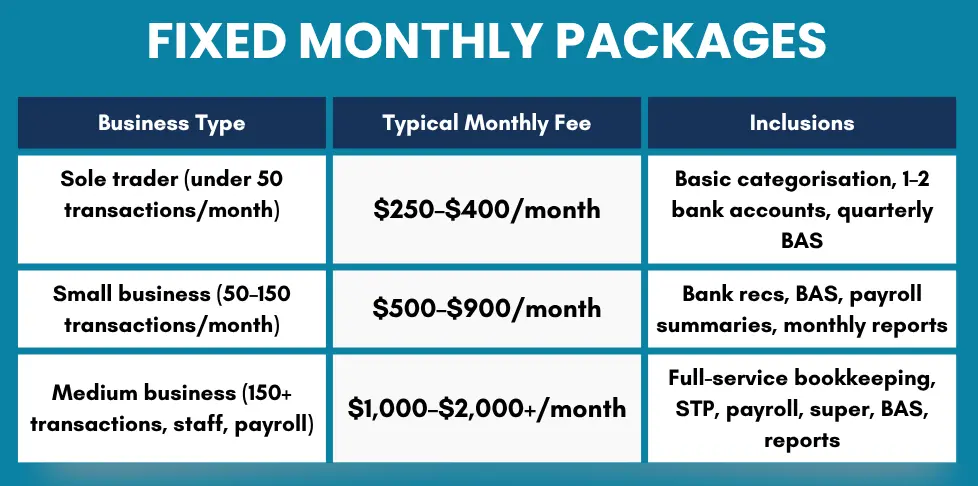 FIXED MONTHLY PACKAGES

| Business Type | Typical Monthly Fee | Inclusions |
|---|---|---|
| Sole trader (under 50 transactions/month) | \$250–\$400/month | Basic categorisation, 1–2 bank accounts, quarterly BAS |
| Small business (50–150 transactions/month) | \$500–\$900/month | Bank recs, BAS, payroll summaries, monthly reports |
| Medium business (150+ transactions, staff, payroll) | \$1,000–\$2,000+/month | Full-service bookkeeping, STP, payroll, super, BAS, reports |